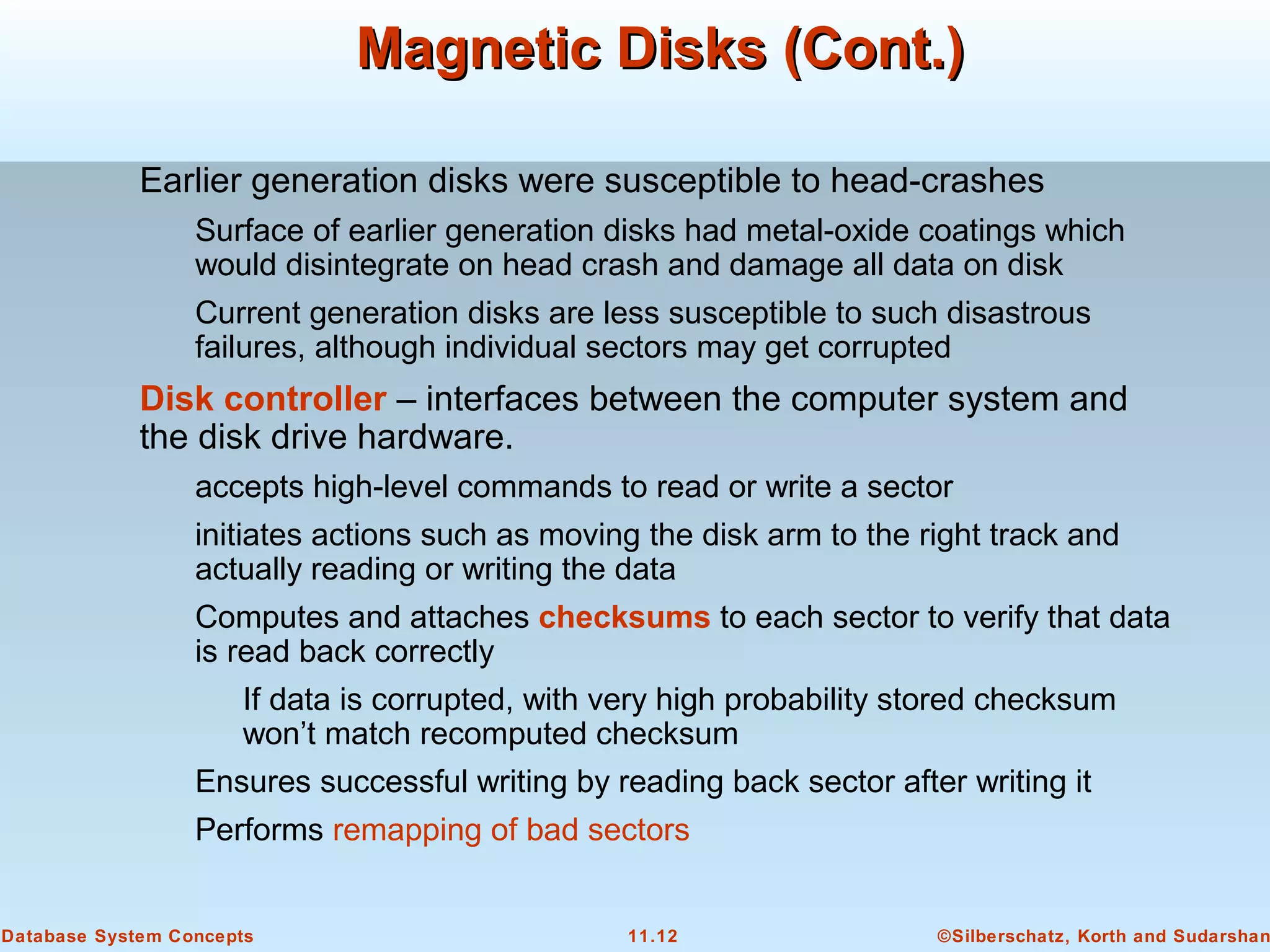 Magnetic Disks (Cont.)

Earlier generation disks were susceptible to head-crashes

Surface of earlier generation disks had metal-oxide coatings which would disintegrate on head crash and damage all data on disk

Current generation disks are less susceptible to such disastrous failures, although individual sectors may get corrupted

Disk controller – interfaces between the computer system and the disk drive hardware.

accepts high-level commands to read or write a sector

initiates actions such as moving the disk arm to the right track and actually reading or writing the data

Computes and attaches checksums to each sector to verify that data is read back correctly

If data is corrupted, with very high probability stored checksum won't match recomputed checksum

Ensures successful writing by reading back sector after writing it

Performs remapping of bad sectors

Database System Concepts 11.12 ©Silberschatz, Korth and Sudarshan